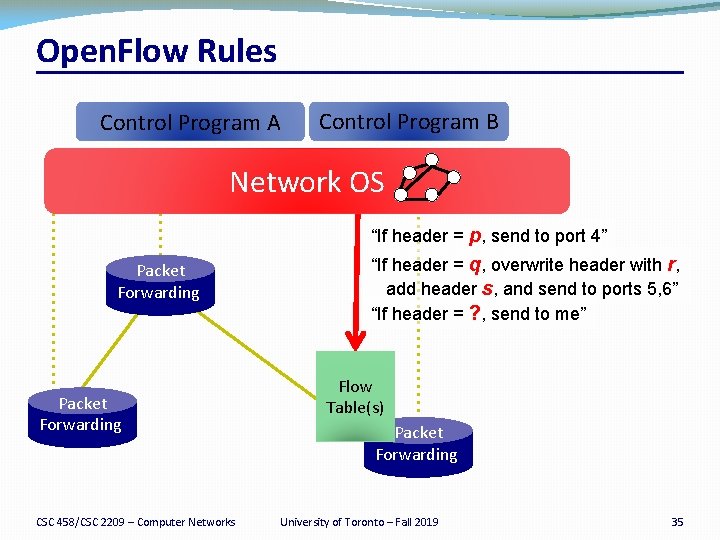 OpenFlow Rules

Control Program A

Control Program B

Network OS

"If header = p, send to port 4"

"If header = q, overwrite header with r, add header s, and send to ports 5,6"

"If header = ?, send to me"

Packet Forwarding

Packet Forwarding

Flow Table(s)

Packet Forwarding

CSC 458/CSC 2209 – Computer Networks

University of Toronto – Fall 2019

35